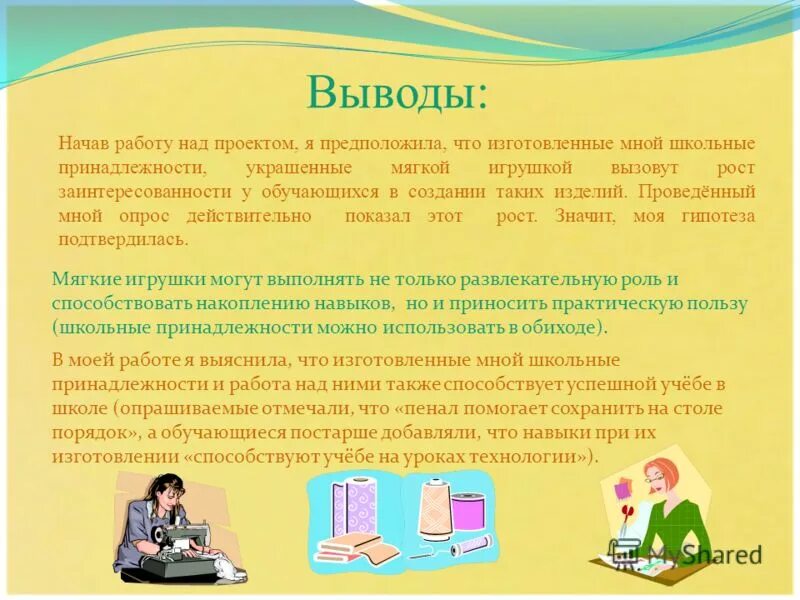 Выводы:

Начав работу над проектом, я предположила, что изготовленные мной школьные принадлежности, украшенные мягкой игрушкой вызовут рост заинтересованности у обучающихся в создании таких изделий. Проведённый мной опрос действительно показал этот рост. Значит, моя гипотеза подтвердилась.

Мягкие игрушки могут выполнять не только развлекательную роль и способствовать накоплению навыков, но и приносить практическую пользу (школьные принадлежности можно использовать в обиходе).

В моей работе я выяснила, что изготовленные мной школьные принадлежности и работа над ними также способствует успешной учёбе в школе (опрашиваемые отмечали, что «пенал помогает сохранить на столе порядок», а обучающиеся постарше добавляли, что навыки при их изготовлении «способствуют учёбе на уроках технологии»).

MyShared